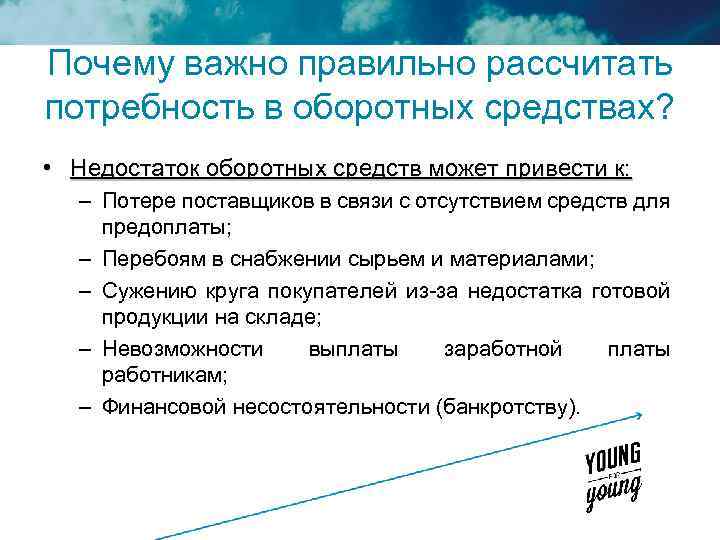 Почему важно правильно рассчитать потребность в оборотных средствах?

• Недостаток оборотных средств может привести к:
– Потере поставщиков в связи с отсутствием средств для предоплаты;
– Перебоям в снабжении сырьем и материалами;
– Сужению круга покупателей из-за недостатка готовой продукции на складе;
– Невозможности выплаты заработной платы работникам;
– Финансовой несостоятельности (банкротству).

YOUNG
FOR
young